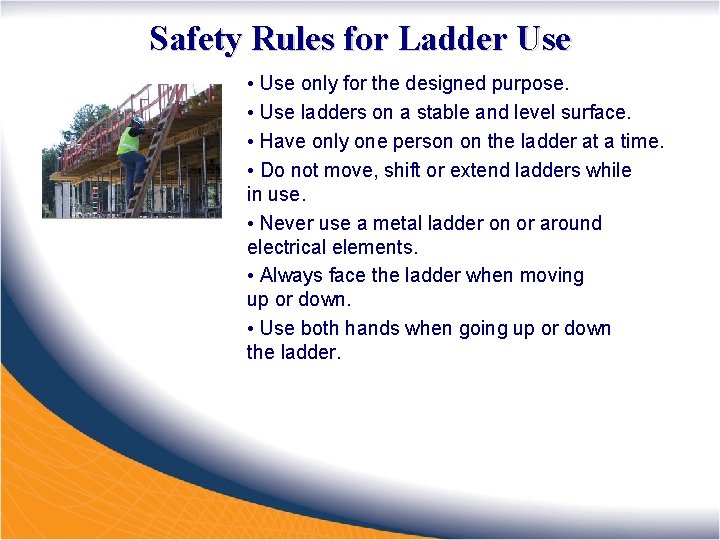 Safety Rules for Ladder Use

• Use only for the designed purpose.

• Use ladders on a stable and level surface.

• Have only one person on the ladder at a time.

• Do not move, shift or extend ladders while in use.

• Never use a metal ladder on or around electrical elements.

• Always face the ladder when moving up or down.

• Use both hands when going up or down the ladder.